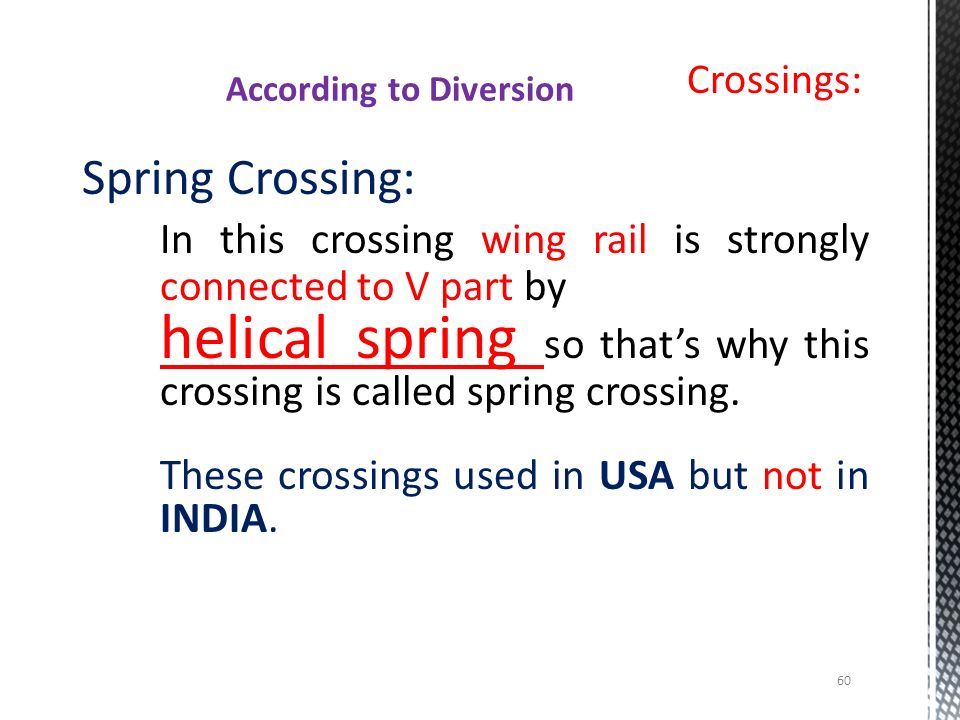 According to Diversion

Crossings:

Spring Crossing:

In this crossing wing rail is strongly connected to V part by helical spring so that’s why this crossing is called spring crossing.

These crossings used in USA but not in INDIA.

60